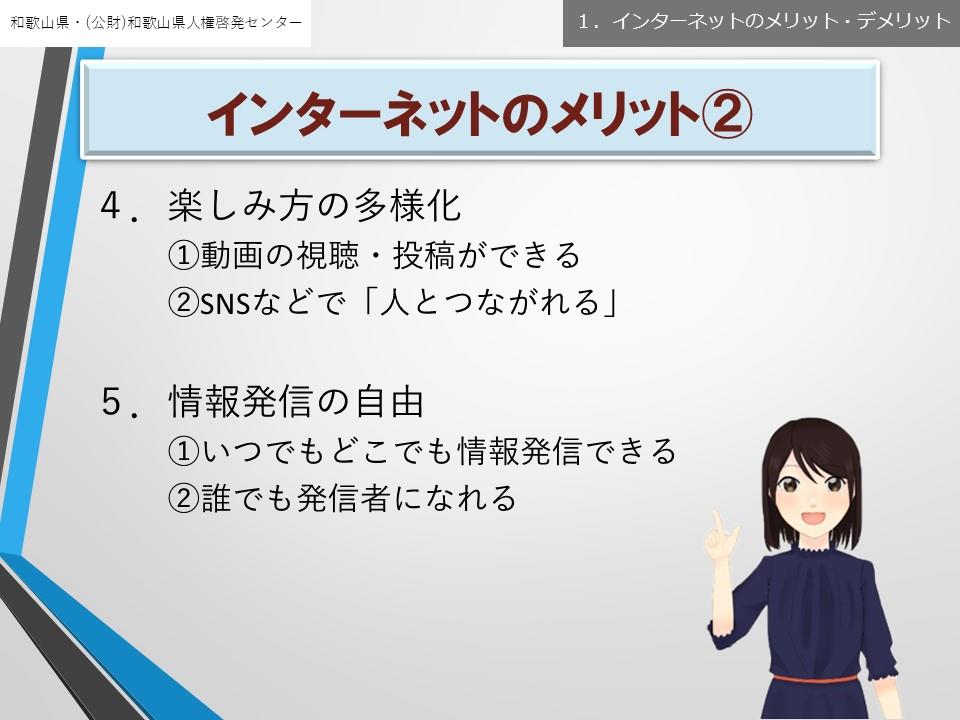 和歌山県・(公財)和歌山県人権啓発センター

1．インターネットのメリット・デメリット

インターネットのメリット②

4．楽しみ方の多様化
①動画の視聴・投稿ができる
②SNSなどで「人とつながれる」

5．情報発信の自由
①いつでもどこでも情報発信できる
②誰でも発信者になれる